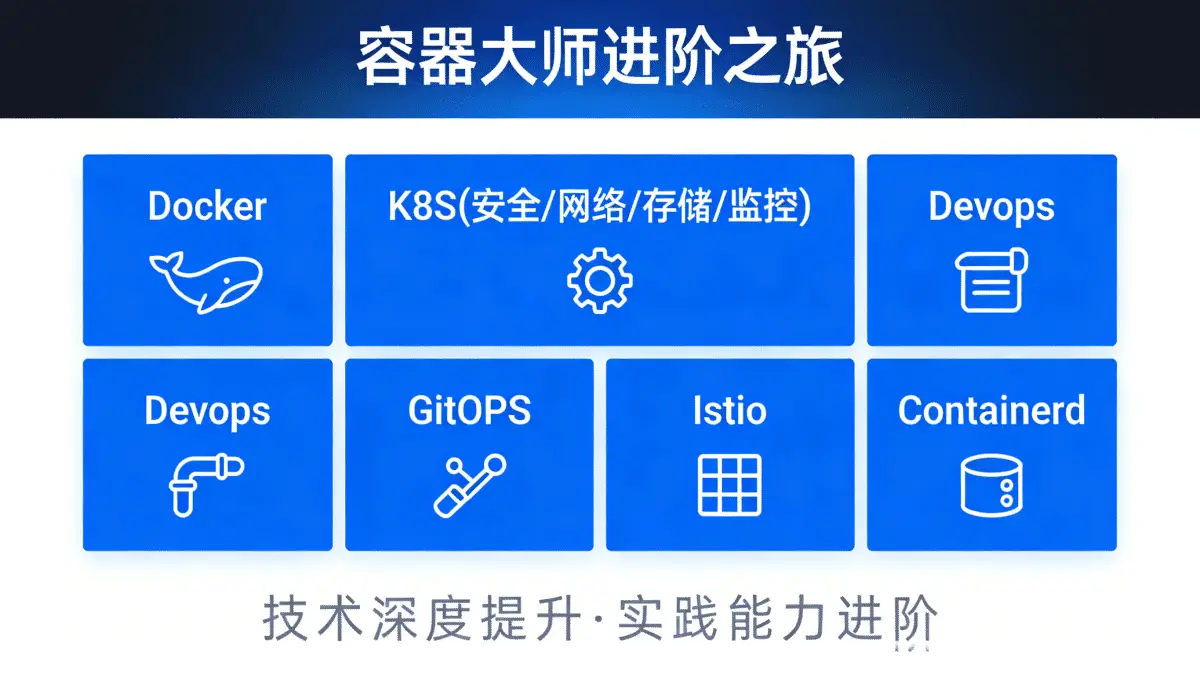 容器大师进阶之旅

Docker

K8S(安全/网络/存储/监控)

Devops

Devops

GitOPS

Istio

Containerd

技术深度提升·实践能力进阶